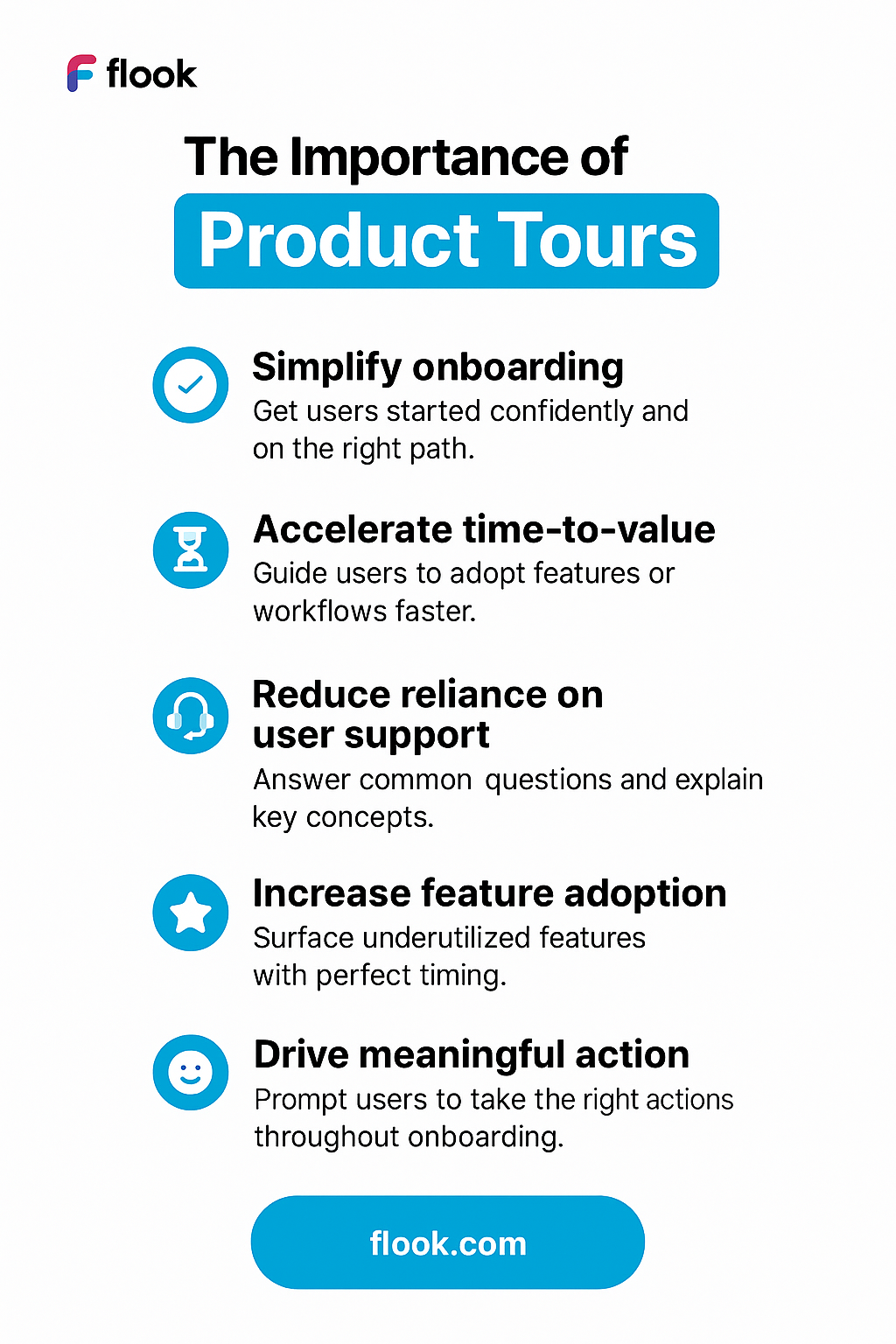 flook

The Importance of
Product Tours

Simplify onboarding
Get users started confidently and on the right path.

Accelerate time-to-value
Guide users to adopt features or workflows faster.

Reduce reliance on user support
Answer common questions and explain key concepts.

Increase feature adoption
Surface underutilized features with perfect timing.

Drive meaningful action
Prompt users to take the right actions throughout onboarding.

flook.com